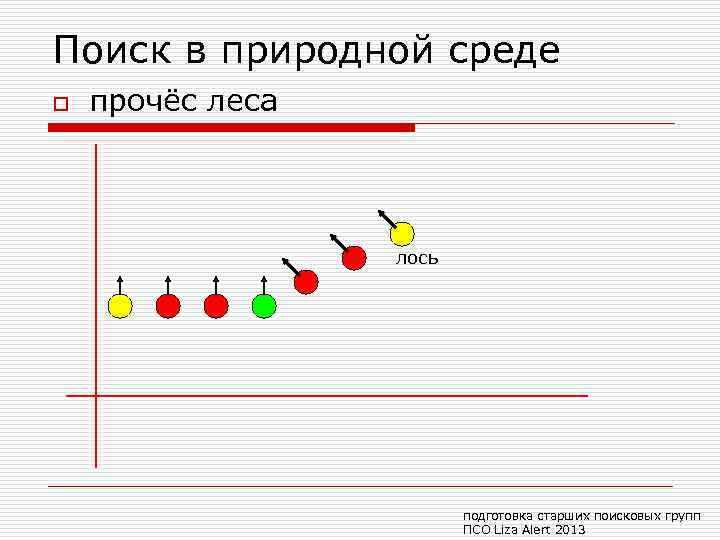 Поиск в природной среде

прочёс леса

лось

подготовка старших поисковых групп
ПСО Liza Alert 2013